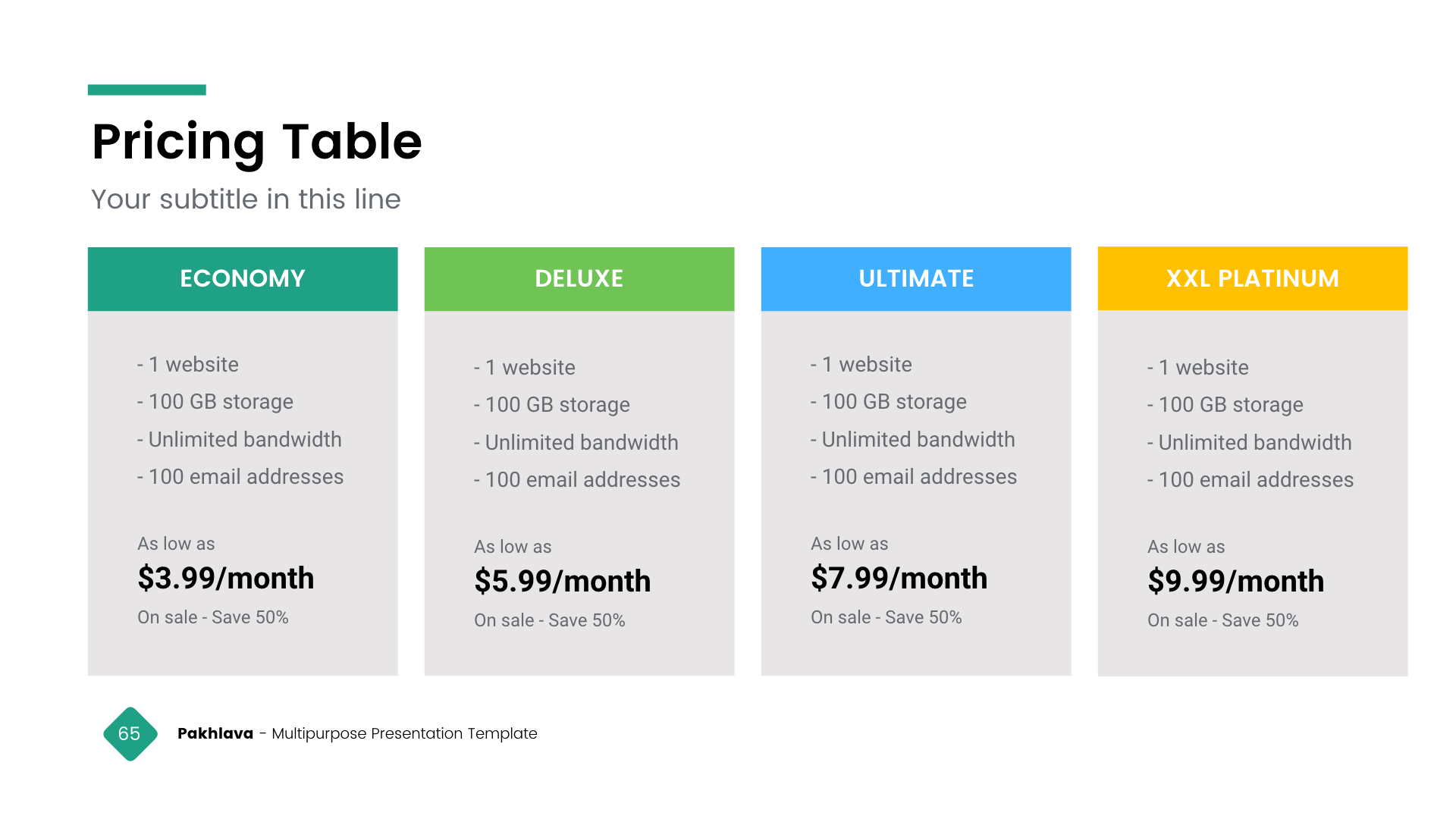 Pricing Table

Your subtitle in this line

ECONOMY

- 1 website
- 100 GB storage
- Unlimited bandwidth
- 100 email addresses

As low as
$3.99/month
On sale - Save 50%

DELUXE

- 1 website
- 100 GB storage
- Unlimited bandwidth
- 100 email addresses

As low as
$5.99/month
On sale - Save 50%

ULTIMATE

- 1 website
- 100 GB storage
- Unlimited bandwidth
- 100 email addresses

As low as
$7.99/month
On sale - Save 50%

XXL PLATINUM

- 1 website
- 100 GB storage
- Unlimited bandwidth
- 100 email addresses

As low as
$9.99/month
On sale - Save 50%

65

Pakhlava - Multipurpose Presentation Template